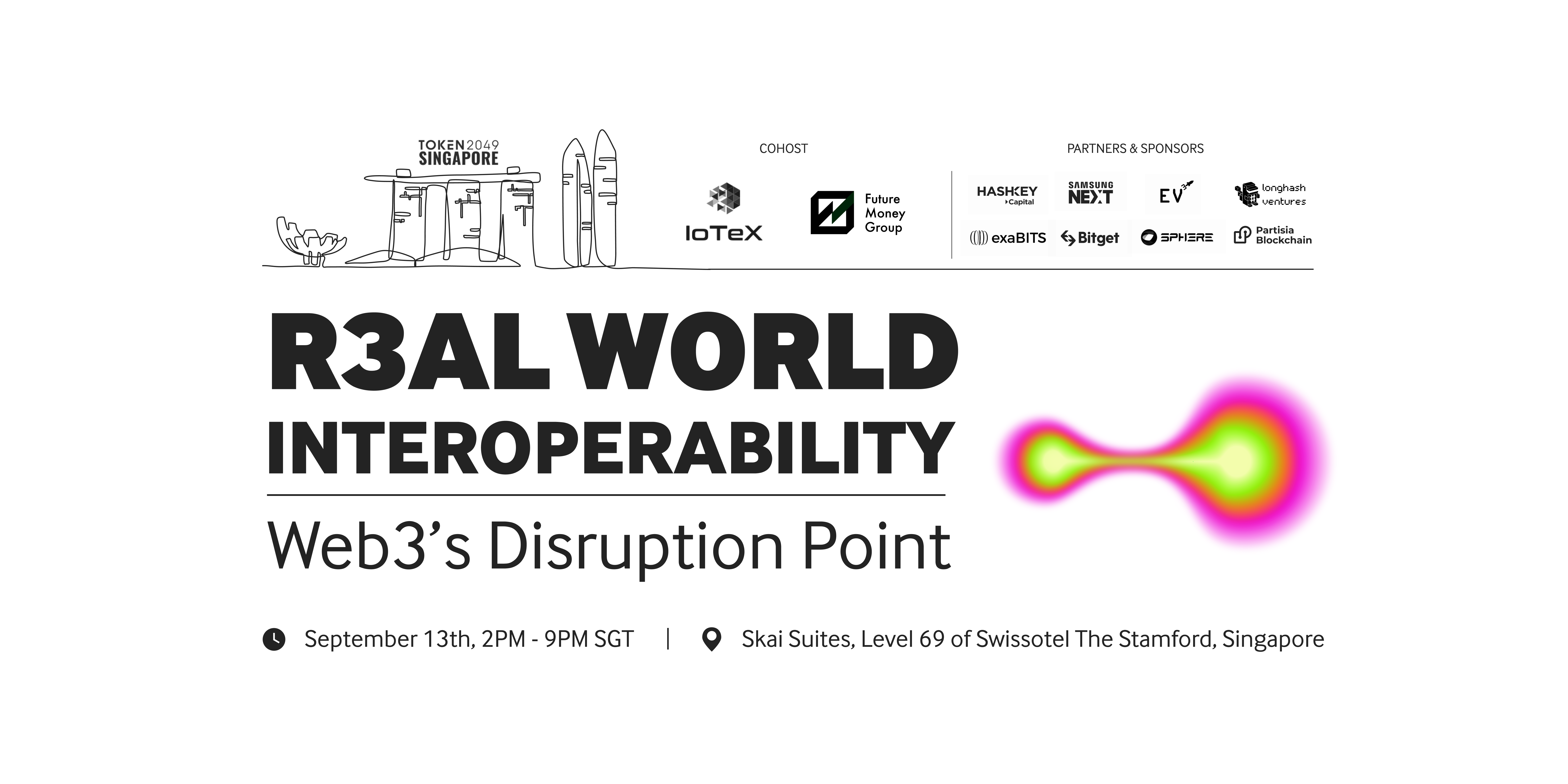 TOKEN2049
SINGAPORE

COHOST

IoTeX

Future Money Group

PARTNERS & SPONSORS

HASHKEY Capital

SAMSUNG NEXT

EV

longhash ventures

exaBITS

Bitget

SPHERE

Partisia Blockchain

R3AL WORLD INTEROPERABILITY

Web3's Disruption Point

September 13th, 2PM - 9PM SGT | Skai Suites, Level 69 of Swissotel The Stamford, Singapore